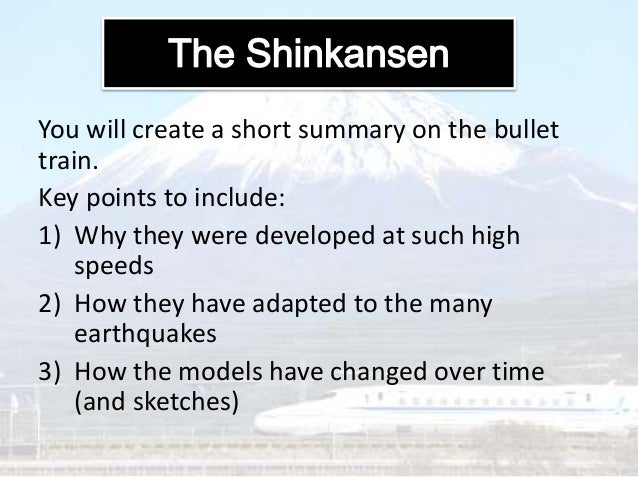 The Shinkansen

You will create a short summary on the bullet train.

Key points to include:

1) Why they were developed at such high speeds

2) How they have adapted to the many earthquakes

3) How the models have changed over time (and sketches)